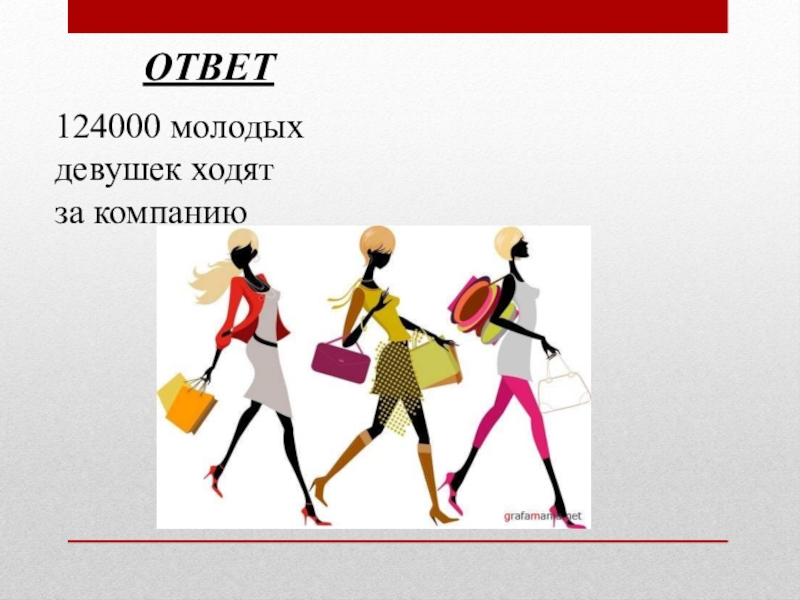 ОТВЕТ

124000 молодых девушек ходят за компанию

grafamania.net